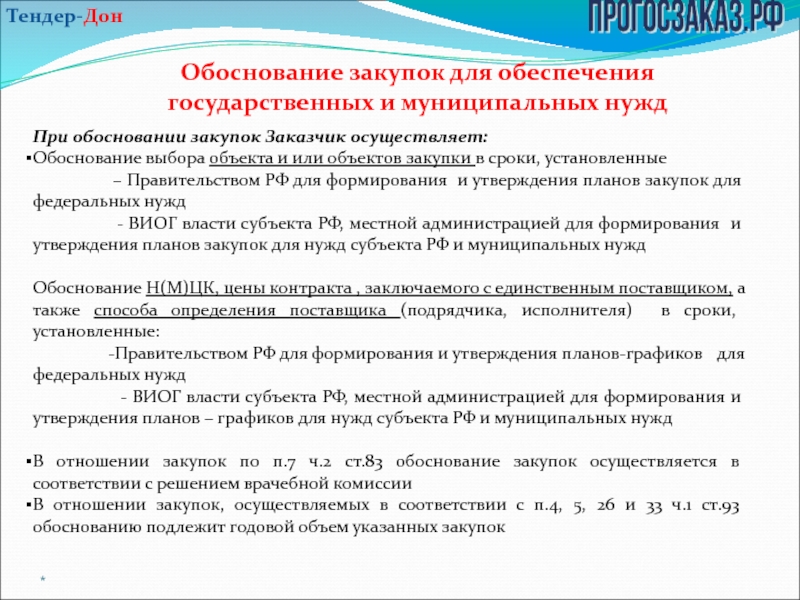 Тендер-Дон

ПРОГОСЗАКАЗ.РФ

Обоснование закупок для обеспечения государственных и муниципальных нужд

При обосновании закупок Заказчик осуществляет:

▪Обоснование выбора объекта и или объектов закупки в сроки, установленные
– Правительством РФ для формирования и утверждения планов закупок для федеральных нужд
- ВИОГ власти субъекта РФ, местной администрацией для формирования и утверждения планов закупок для нужд субъекта РФ и муниципальных нужд

Обоснование Н(М)ЦК, цены контракта , заключаемого с единственным поставщиком, а также способа определения поставщика (подрядчика, исполнителя) в сроки, установленные:
-Правительством РФ для формирования и утверждения планов-графиков для федеральных нужд
- ВИОГ власти субъекта РФ, местной администрацией для формирования и утверждения планов – графиков для нужд субъекта РФ и муниципальных нужд

▪В отношении закупок по п.7 ч.2 ст.83 обоснование закупок осуществляется в соответствии с решением врачебной комиссии

▪В отношении закупок, осуществляемых в соответствии с п.4, 5, 26 и 33 ч.1 ст.93 обоснованию подлежит годовой объем указанных закупок

*